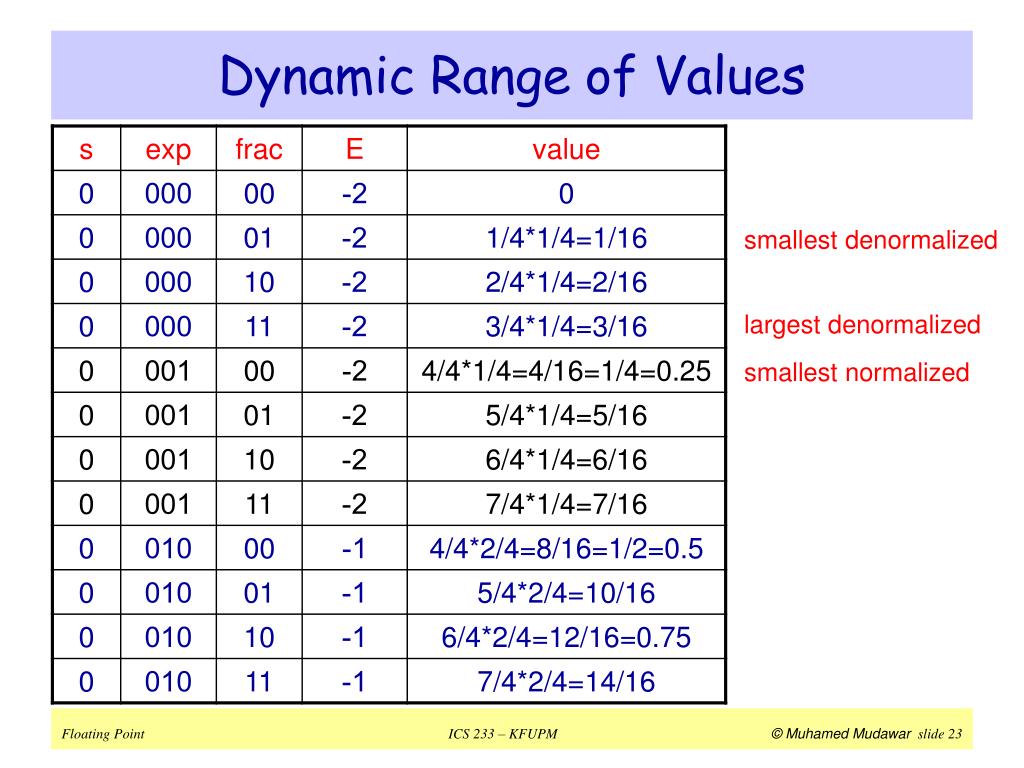 Dynamic Range of Values

| s | exp | frac | E | value |
|---|---|---|---|---|
| 0 | 000 | 00 | -2 | 0 |
| 0 | 000 | 01 | -2 | 1/4*1/4=1/16 |
| 0 | 000 | 10 | -2 | 2/4*1/4=2/16 |
| 0 | 000 | 11 | -2 | 3/4*1/4=3/16 |
| 0 | 001 | 00 | -2 | 4/4*1/4=4/16=1/4=0.25 |
| 0 | 001 | 01 | -2 | 5/4*1/4=5/16 |
| 0 | 001 | 10 | -2 | 6/4*1/4=6/16 |
| 0 | 001 | 11 | -2 | 7/4*1/4=7/16 |
| 0 | 010 | 00 | -1 | 4/4*2/4=8/16=1/2=0.5 |
| 0 | 010 | 01 | -1 | 5/4*2/4=10/16 |
| 0 | 010 | 10 | -1 | 6/4*2/4=12/16=0.75 |
| 0 | 010 | 11 | -1 | 7/4*2/4=14/16 |

smallest denormalized

largest denormalized

smallest normalized

Floating Point

ICS 233 – KFUPM

© Muhamed Mudawar slide 23